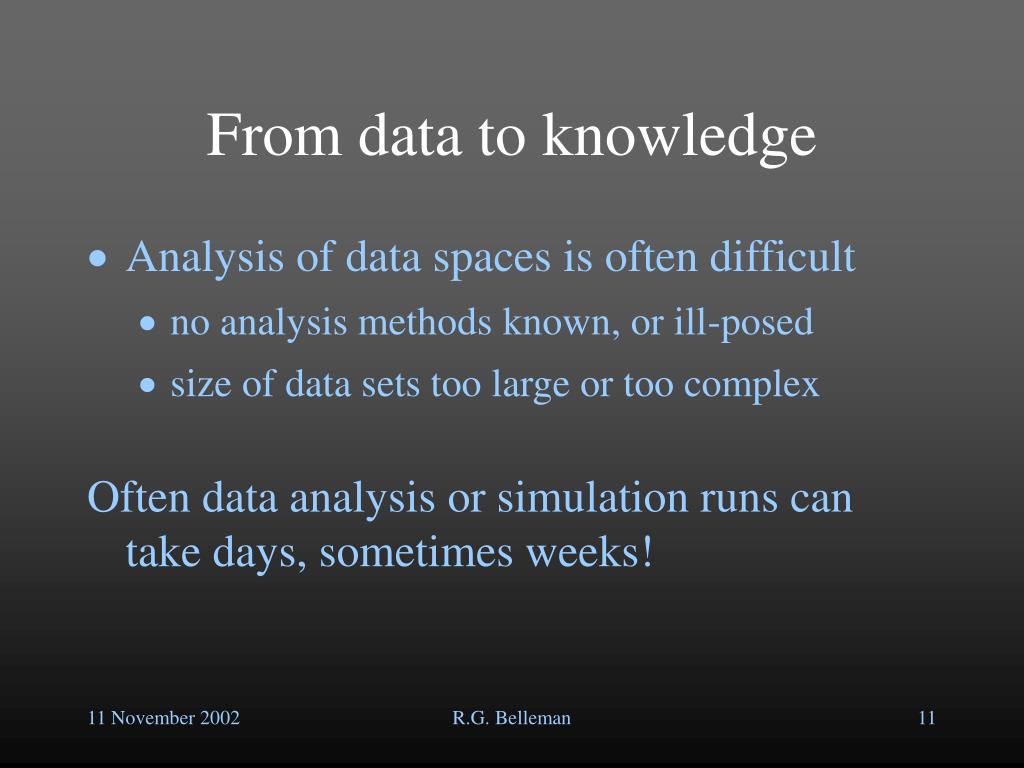 From data to knowledge

• Analysis of data spaces is often difficult
  • no analysis methods known, or ill-posed
  • size of data sets too large or too complex

Often data analysis or simulation runs can take days, sometimes weeks!

11 November 2002

R.G. Belleman

11